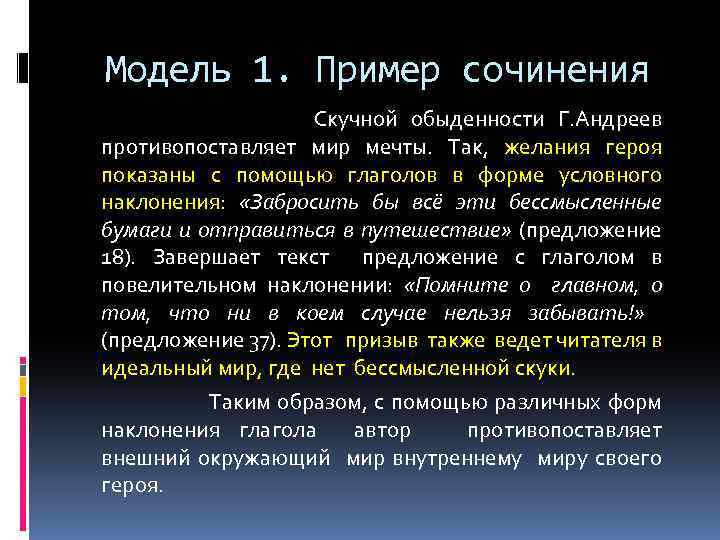 Модель 1. Пример сочинения

Скучной обыденности Г.Андреев противопоставляет мир мечты. Так, желания героя показаны с помощью глаголов в форме условного наклонения: «Забросить бы всё эти бессмысленные бумаги и отправиться в путешествие» (предложение 18). Завершает текст предложение с глаголом в повелительном наклонении: «Помните о главном, о том, что ни в коем случае нельзя забывать!» (предложение 37). Этот призыв также ведет читателя в идеальный мир, где нет бессмысленной скуки.

Таким образом, с помощью различных форм наклонения глагола автор противопоставляет внешний окружающий мир внутреннему миру своего героя.